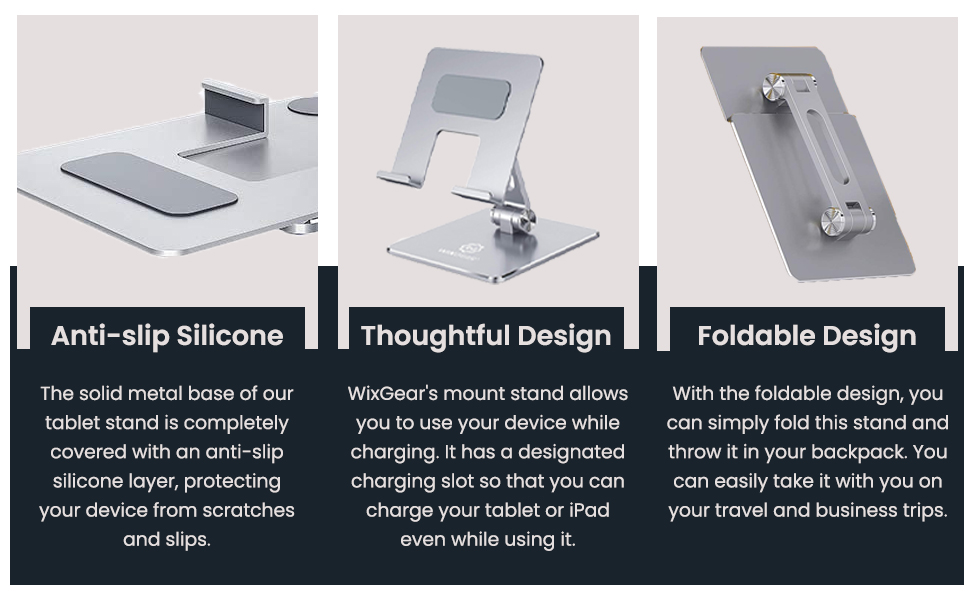 Anti-slip Silicone

The solid metal base of our tablet stand is completely covered with an anti-slip silicone layer, protecting your device from scratches and slips.

Thoughtful Design

WixGear's mount stand allows you to use your device while charging. It has a designated charging slot so that you can charge your tablet or iPad even while using it.

Foldable Design

With the foldable design, you can simply fold this stand and throw it in your backpack. You can easily take it with you on your travel and business trips.